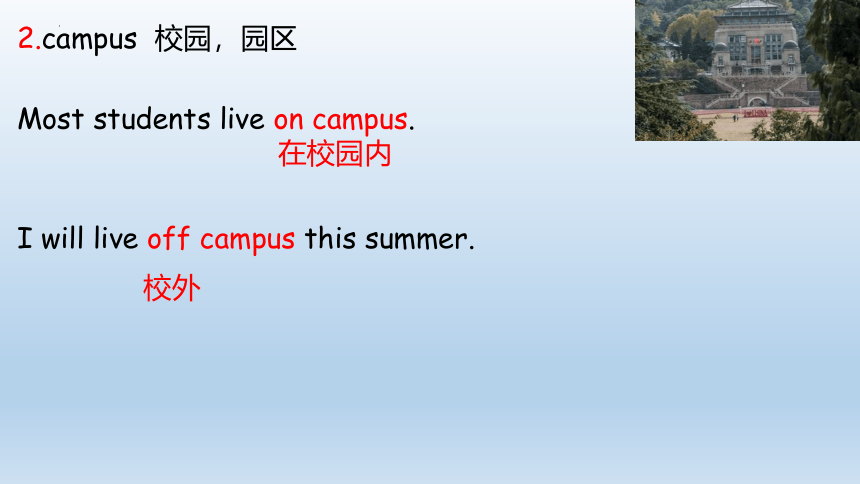 2.campus 校园，园区

Most students live on campus.
在校园内

I will live off campus this summer.
校外